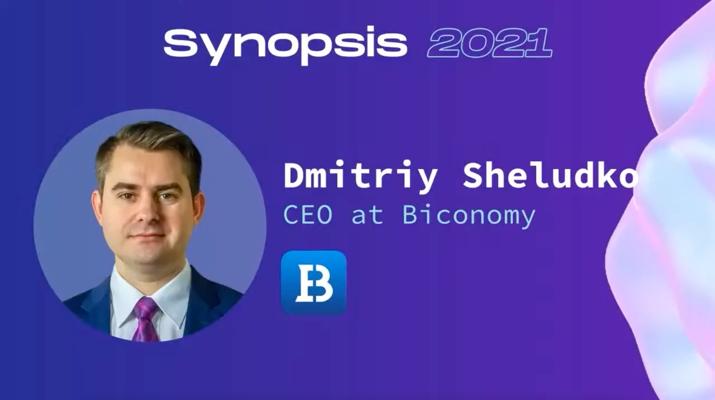 Synopsis 2021

Dmitriy Sheludko
CEO at Biconomy

B